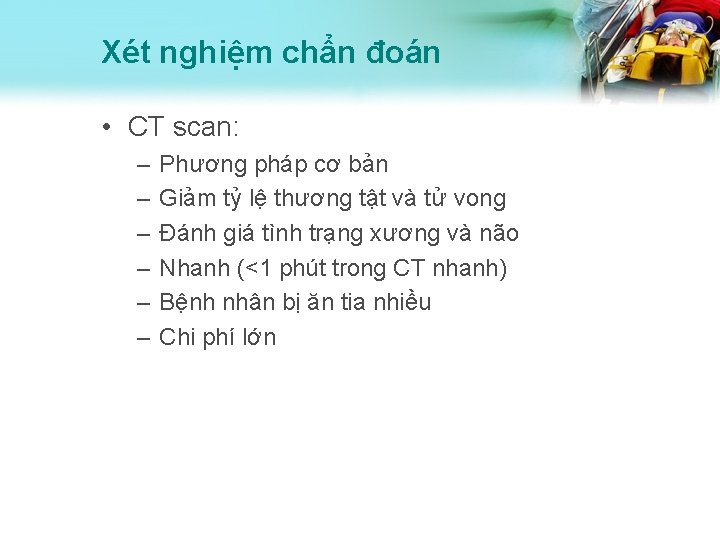 Xét nghiệm chẩn đoán

• CT scan:
– Phương pháp cơ bản
– Giảm tỷ lệ thương tật và tử vong
– Đánh giá tình trạng xương và não
– Nhanh (<1 phút trong CT nhanh)
– Bệnh nhân bị ăn tia nhiều
– Chi phí lớn